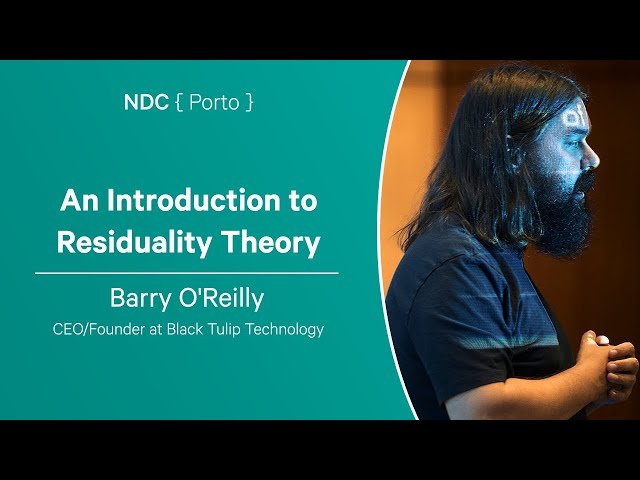 NDC { Porto }

An Introduction to Residuality Theory

Barry O'Reilly

CEO/Founder at Black Tulip Technology